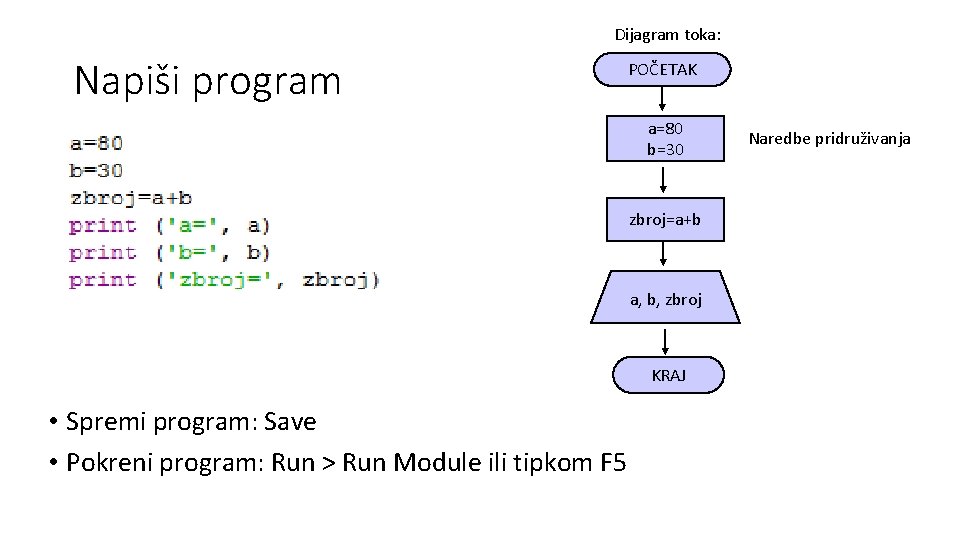 Napiši program

a=80
b=30
zbroj=a+b
print ('a=', a)
print ('b=', b)
print ('zbroj=', zbroj)

Dijagram toka:

POČETAK

a=80
b=30

Naredbe pridruživanja

zbroj=a+b

a, b, zbroj

KRAJ

• Spremi program: Save
• Pokreni program: Run > Run Module ili tipkom F5